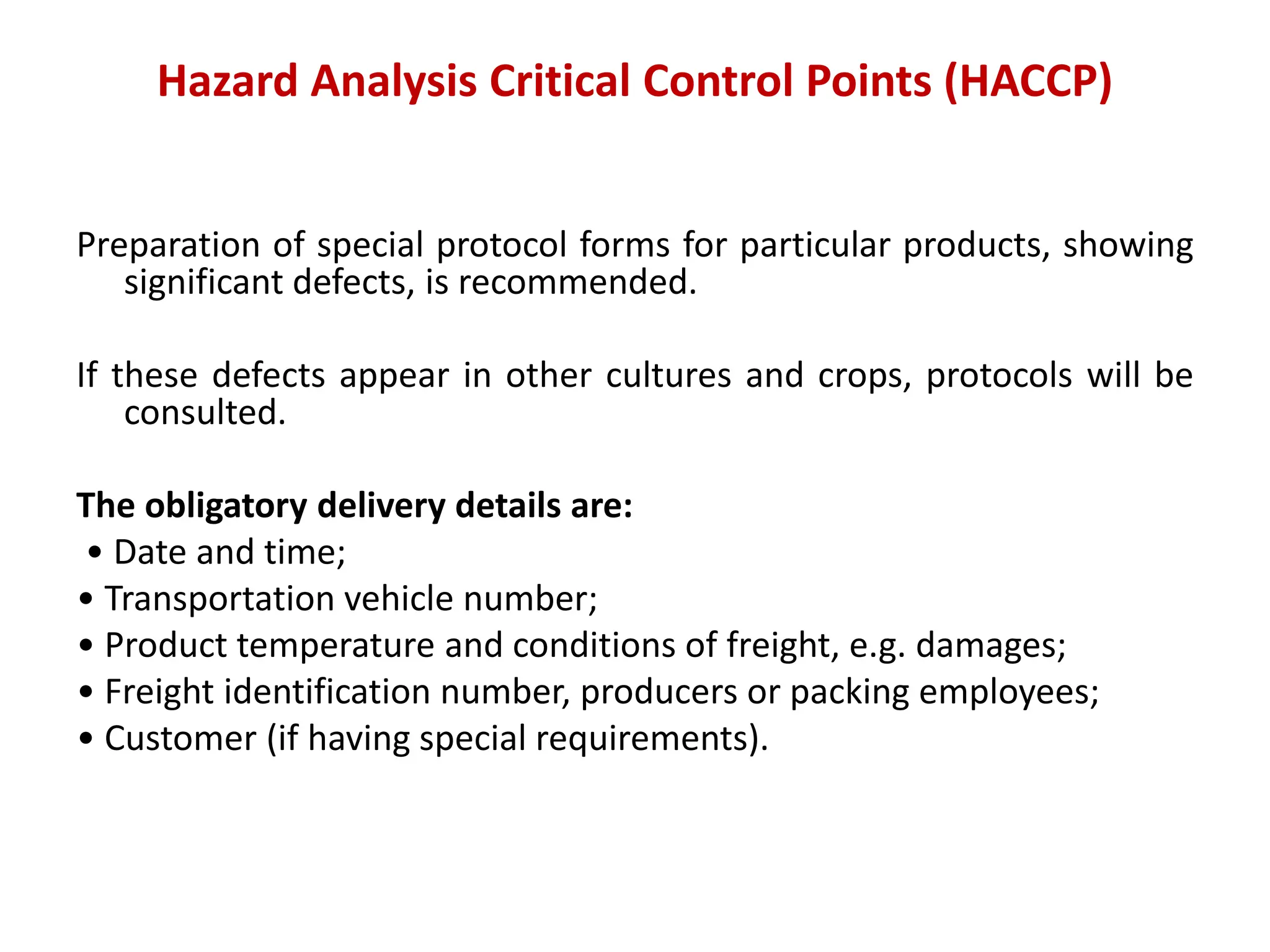 Hazard Analysis Critical Control Points (HACCP)

Preparation of special protocol forms for particular products, showing significant defects, is recommended.

If these defects appear in other cultures and crops, protocols will be consulted.

The obligatory delivery details are:
• Date and time;
• Transportation vehicle number;
• Product temperature and conditions of freight, e.g. damages;
• Freight identification number, producers or packing employees;
• Customer (if having special requirements).